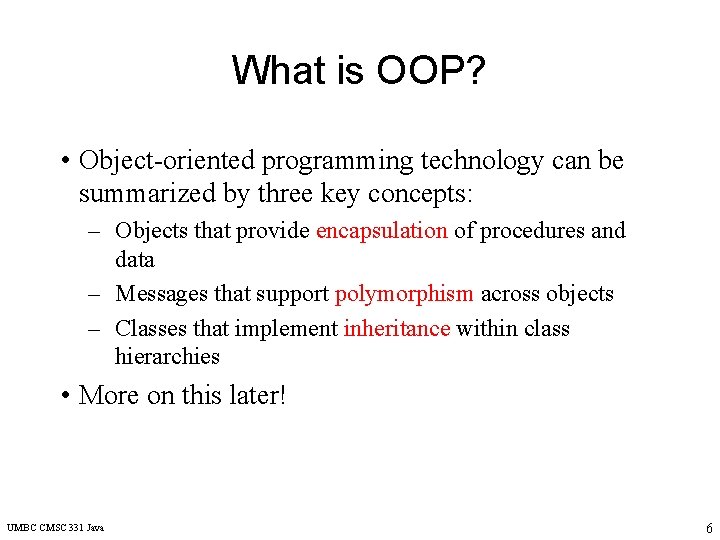 What is OOP?

• Object-oriented programming technology can be summarized by three key concepts:

– Objects that provide encapsulation of procedures and data

– Messages that support polymorphism across objects

– Classes that implement inheritance within class hierarchies

• More on this later!

UMBC CMSC 331 Java

6